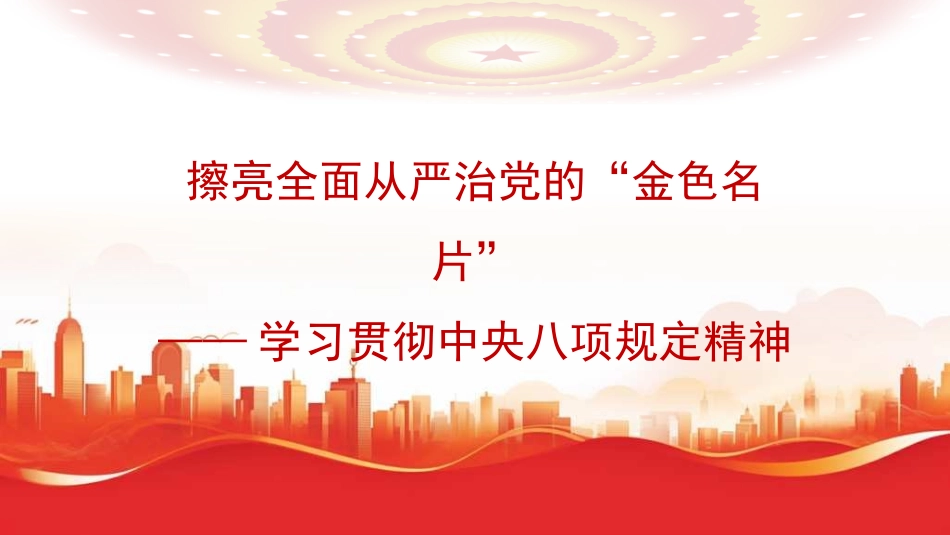 擦亮全面从严治党的“金色名片”

—— 学习贯彻中央八项规定精神